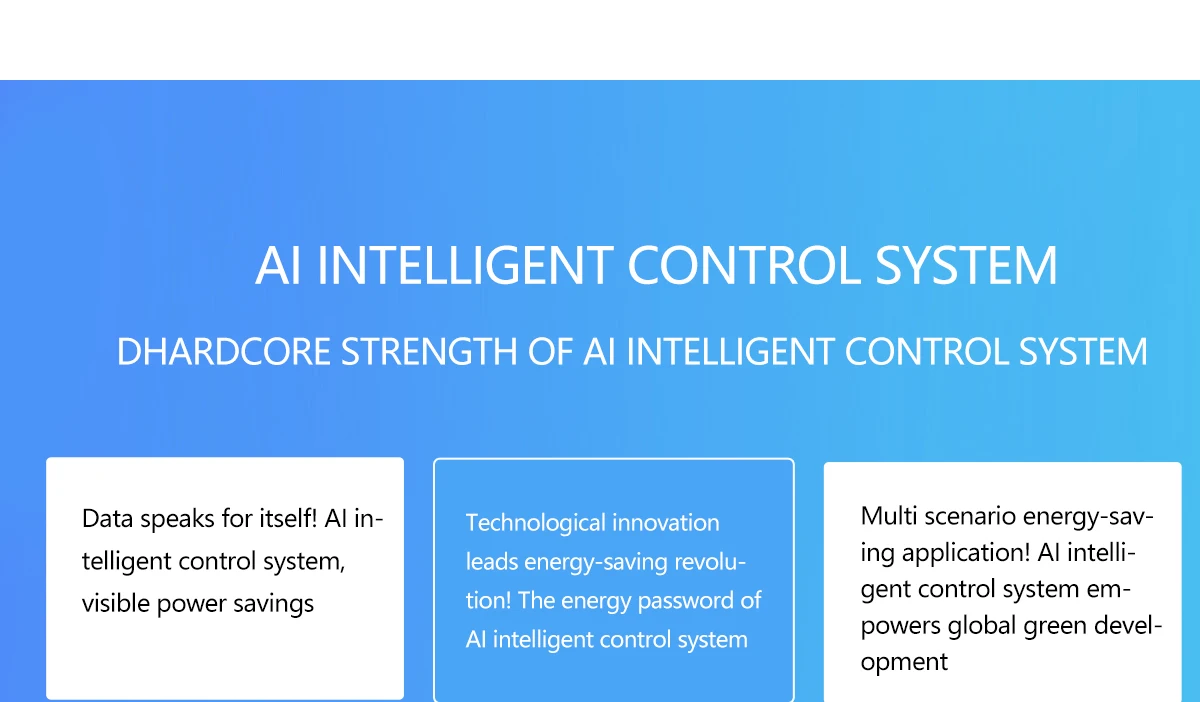 AI INTELLIGENT CONTROL SYSTEM

DHARDCORE STRENGTH OF AI INTELLIGENT CONTROL SYSTEM

Data speaks for itself! AI intelligent control system, visible power savings

Technological innovation leads energy-saving revolution! The energy password of AI intelligent control system

Multi scenario energy-saving application! AI intelligent control system empowers global green development